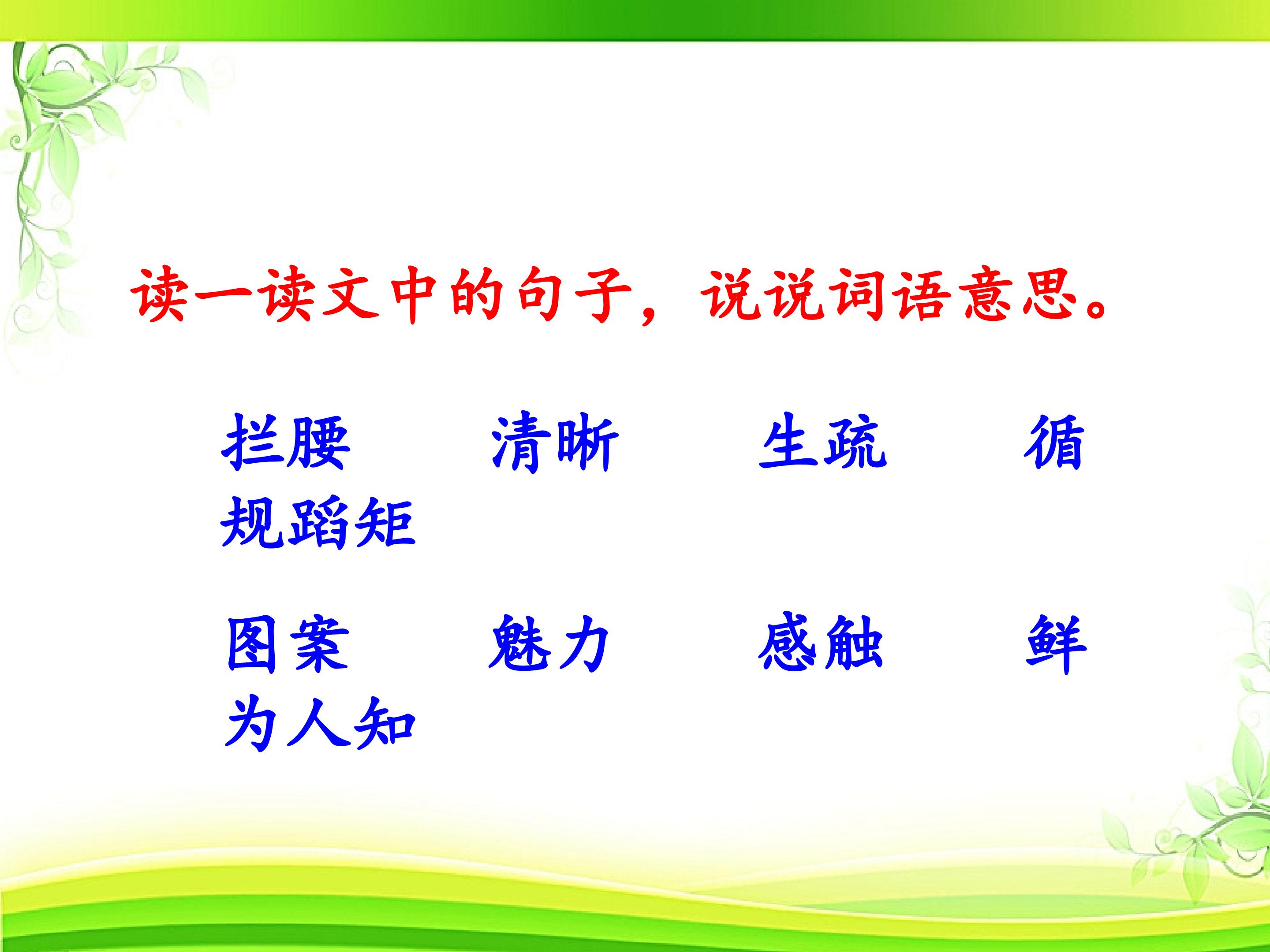 读一读文中的句子，说说词语意思。

拦腰　　清晰　　生疏　　循规蹈矩

图案　　魅力　　感触　　鲜为人知